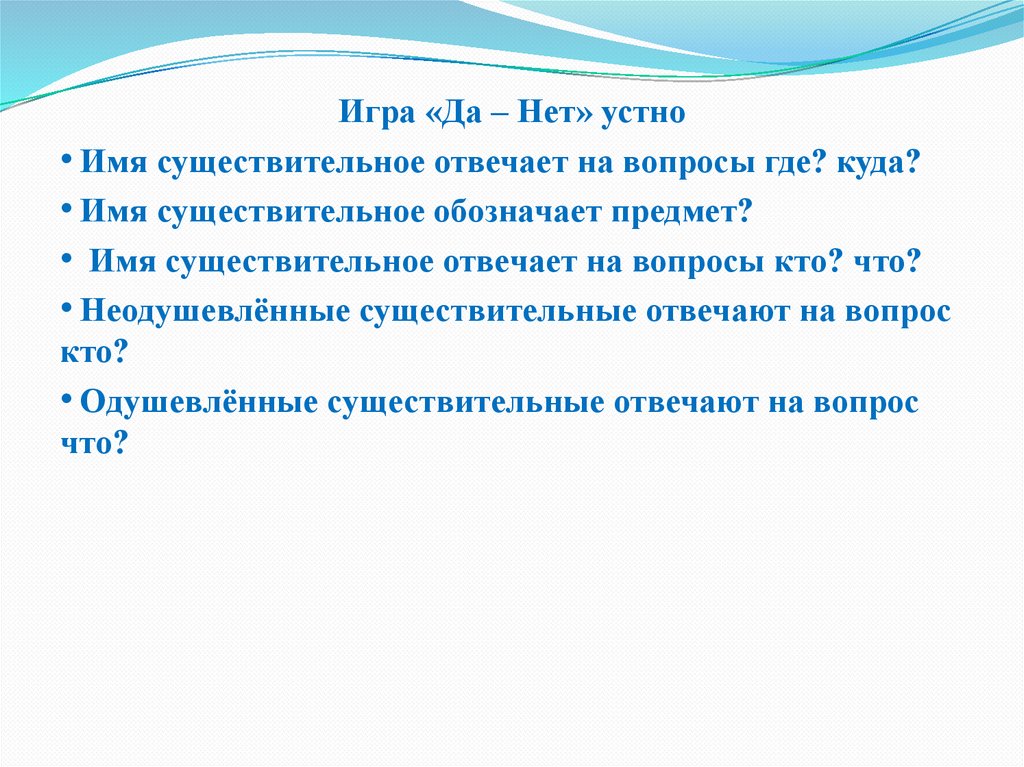 Игра «Да – Нет» устно

• Имя существительное отвечает на вопросы где? куда?

• Имя существительное обозначает предмет?

• Имя существительное отвечает на вопросы кто? что?

• Неодушевлённые существительные отвечают на вопрос кто?

• Одушевлённые существительные отвечают на вопрос что?